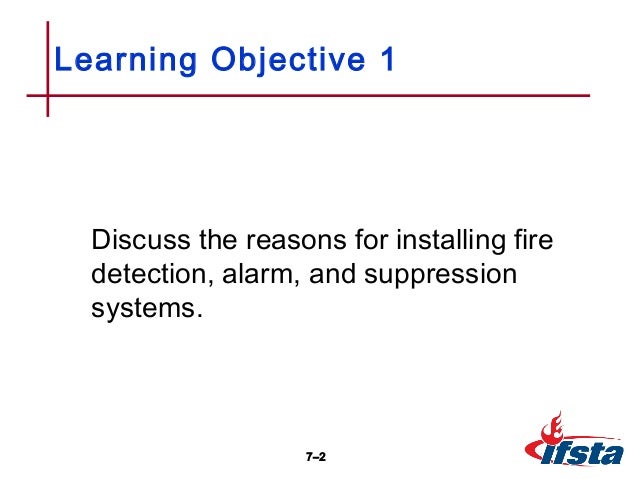 Learning Objective 1

Discuss the reasons for installing fire detection, alarm, and suppression systems.

7–2

ifsta